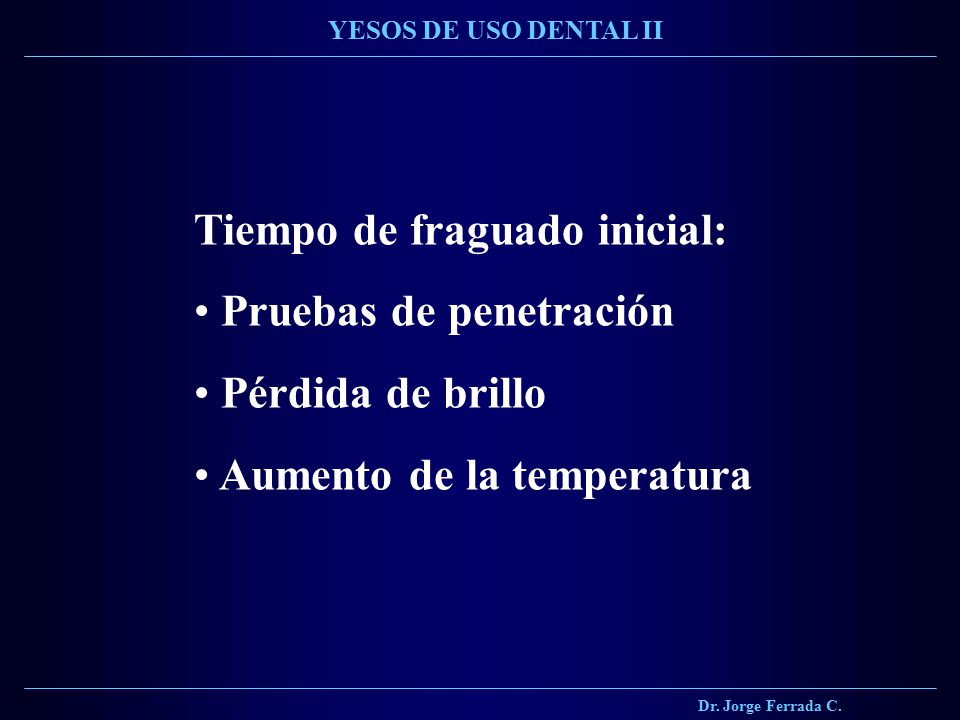 YESOS DE USO DENTAL II

Tiempo de fraguado inicial:

• Pruebas de penetración

• Pérdida de brillo

• Aumento de la temperatura

Dr. Jorge Ferrada C.